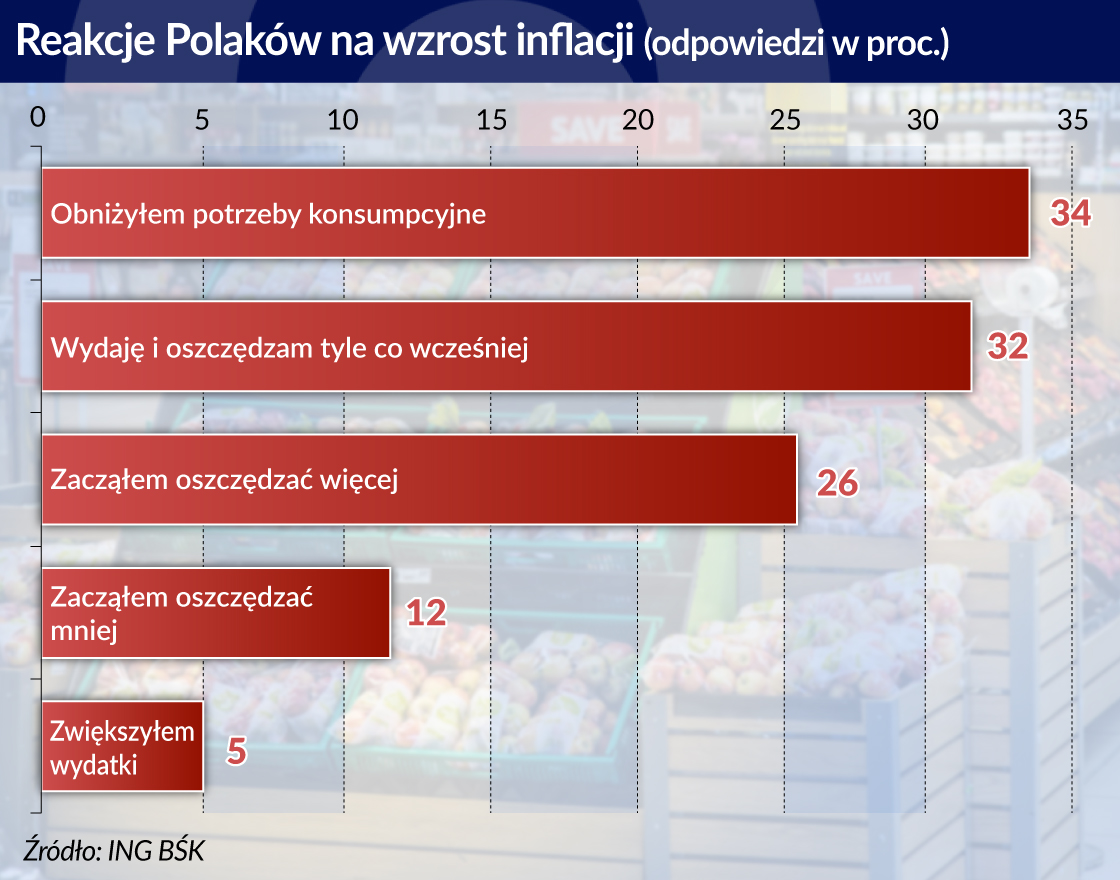 Reakcje Polaków na wzrost inflacji (odpowiedzi w proc.)

0 5 10 15 20 25 30 35

Obniżyłem potrzeby konsumpcyjne 34

Wydaję i oszczędzam tyle co wcześniej 32

Zacząłem oszczędzać więcej 26

Zacząłem oszczędzać mniej 12

Zwiększyłem wydatki 5

Źródło: ING BŚK